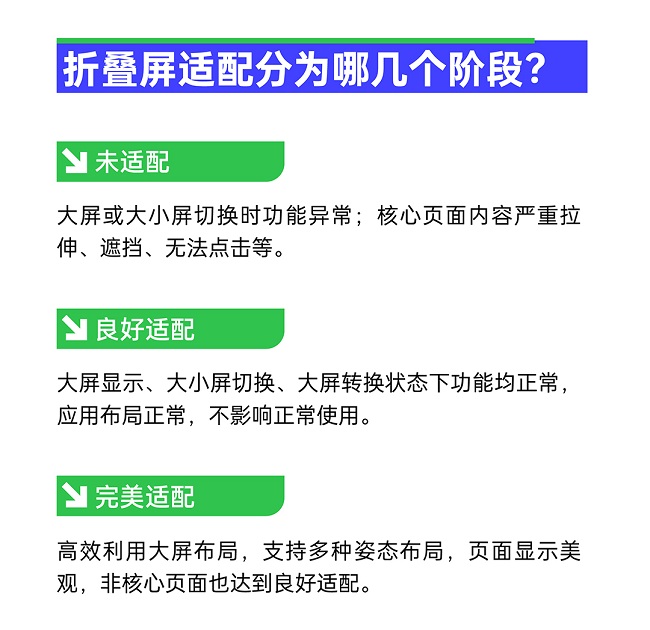 折叠屏适配分为哪几个阶段?

未适配

大屏或大小屏切换时功能异常；核心页面内容严重拉伸、遮挡、无法点击等。

良好适配

大屏显示、大小屏切换、大屏转换状态下功能均正常，应用布局正常，不影响正常使用。

完美适配

高效利用大屏布局，支持多种姿态布局，页面显示美观，非核心页面也达到良好适配。